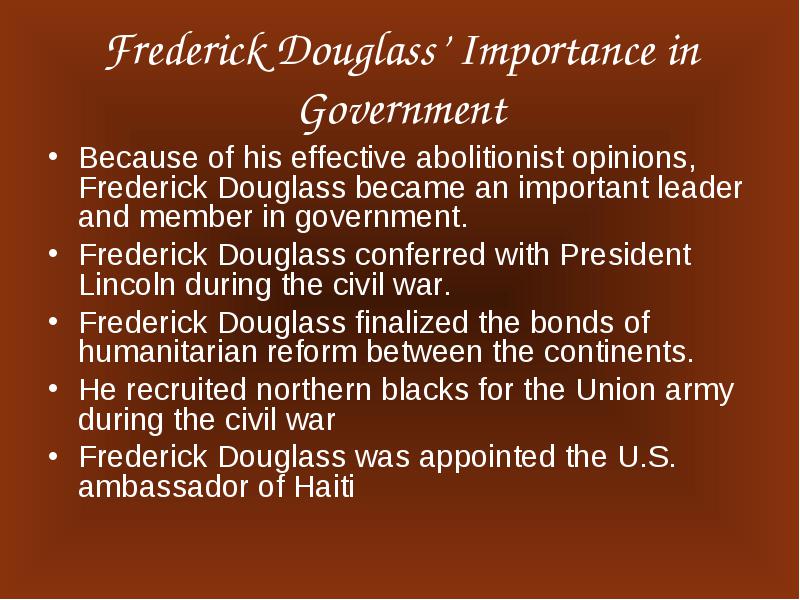 Frederick Douglass' Importance in Government

• Because of his effective abolitionist opinions, Frederick Douglass became an important leader and member in government.
• Frederick Douglass conferred with President Lincoln during the civil war.
• Frederick Douglass finalized the bonds of humanitarian reform between the continents.
• He recruited northern blacks for the Union army during the civil war
• Frederick Douglass was appointed the U.S. ambassador of Haiti